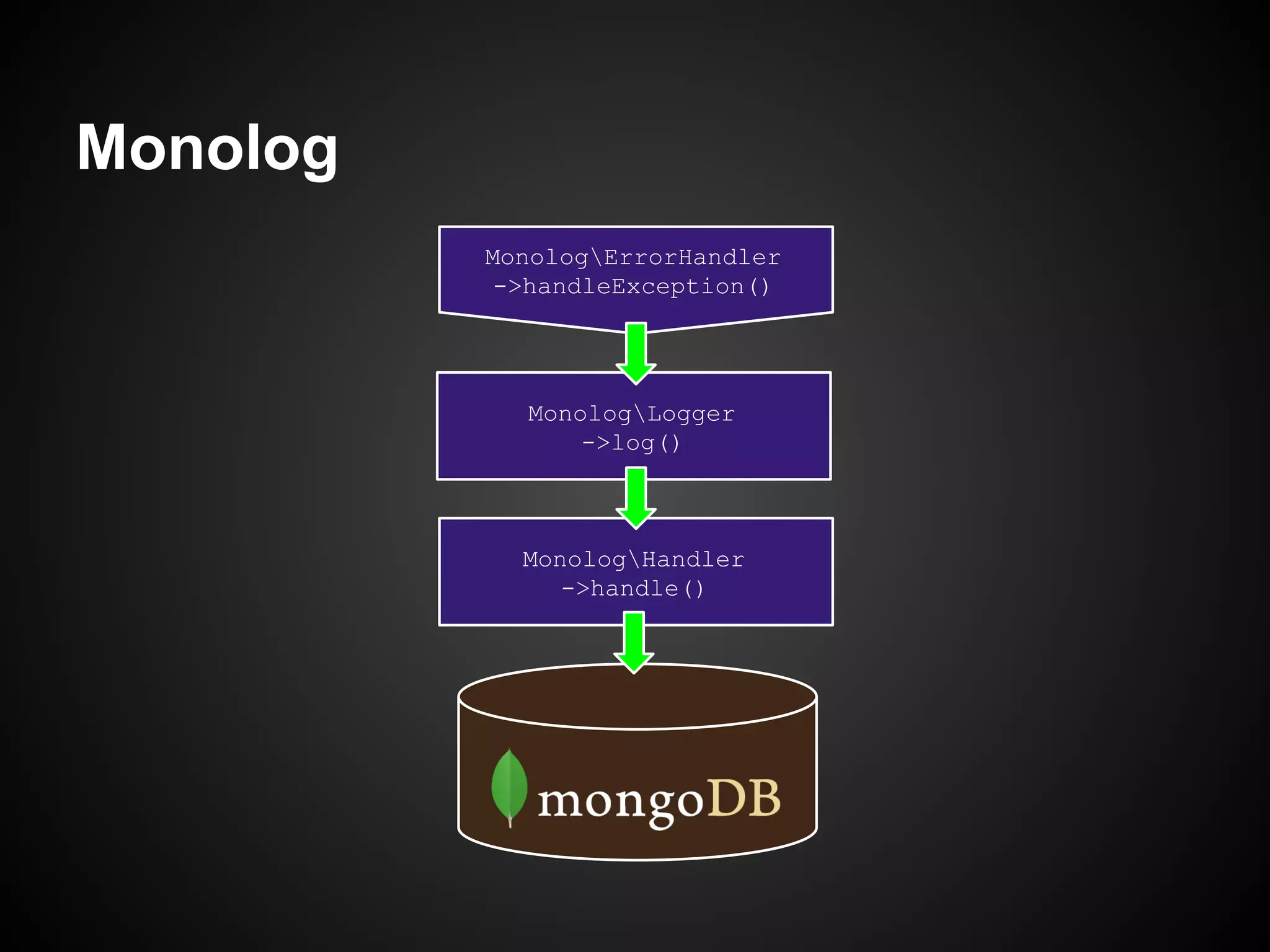 Monolog

Monolog\ErrorHandler
->handleException()

Monolog\Logger
->log()

Monolog\Handler
->handle()

mongoDB